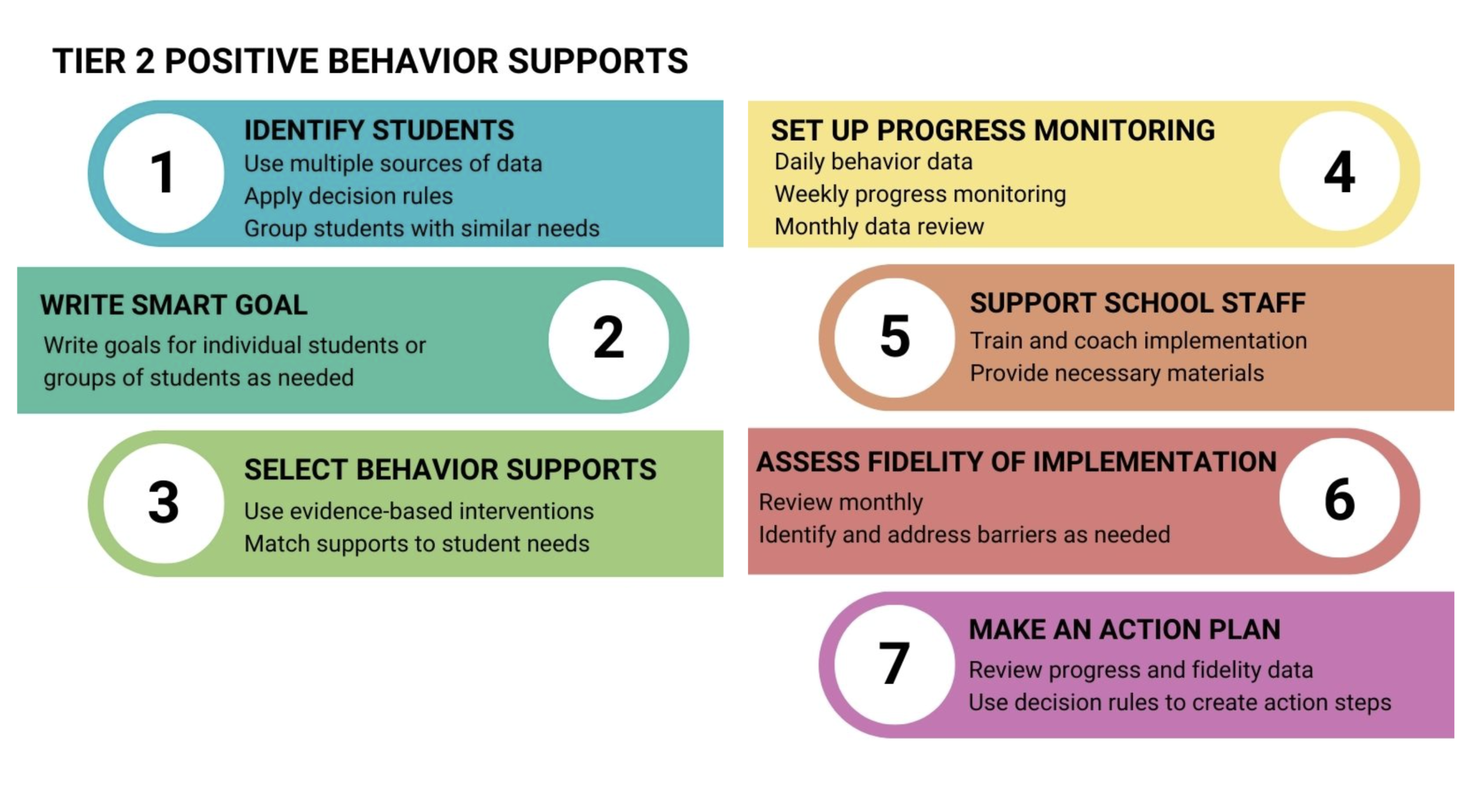 TIER 2 POSITIVE BEHAVIOR SUPPORTS

1
IDENTIFY STUDENTS
Use multiple sources of data
Apply decision rules
Group students with similar needs

WRITE SMART GOAL
Write goals for individual students or groups of students as needed
2

3
SELECT BEHAVIOR SUPPORTS
Use evidence-based interventions
Match supports to student needs

SET UP PROGRESS MONITORING
Daily behavior data
Weekly progress monitoring
Monthly data review
4

5
SUPPORT SCHOOL STAFF
Train and coach implementation
Provide necessary materials

ASSESS FIDELITY OF IMPLEMENTATION
Review monthly
Identify and address barriers as needed
6

7
MAKE AN ACTION PLAN
Review progress and fidelity data
Use decision rules to create action steps